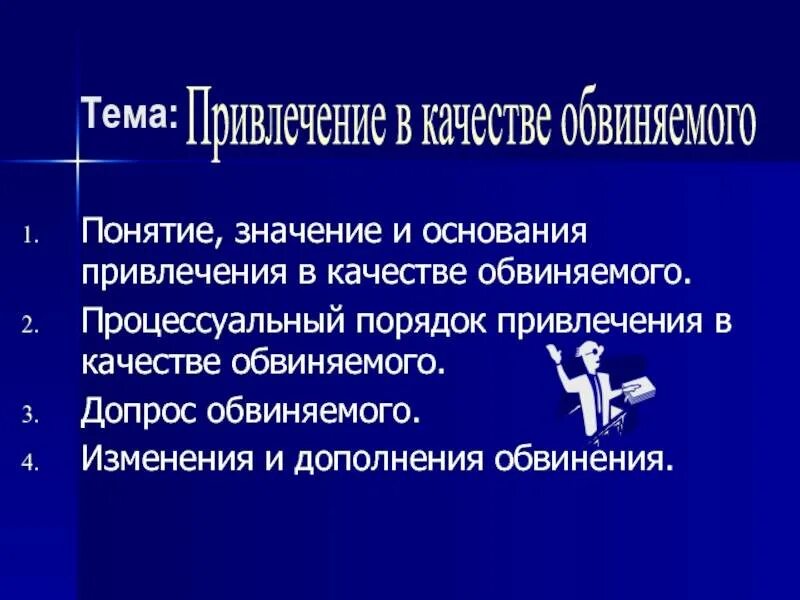 Тема: Привлечение в качестве обвиняемого

1. Понятие, значение и основания привлечения в качестве обвиняемого.
2. Процессуальный порядок привлечения в качестве обвиняемого.
3. Допрос обвиняемого.
4. Изменения и дополнения обвинения.